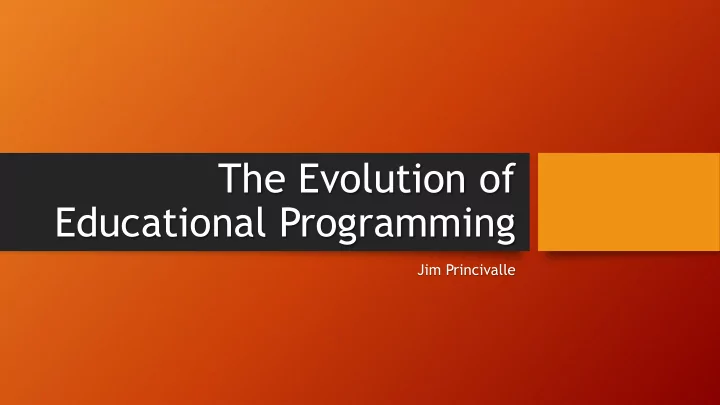 The Evolution of Educational Programming

Jim Princivalle